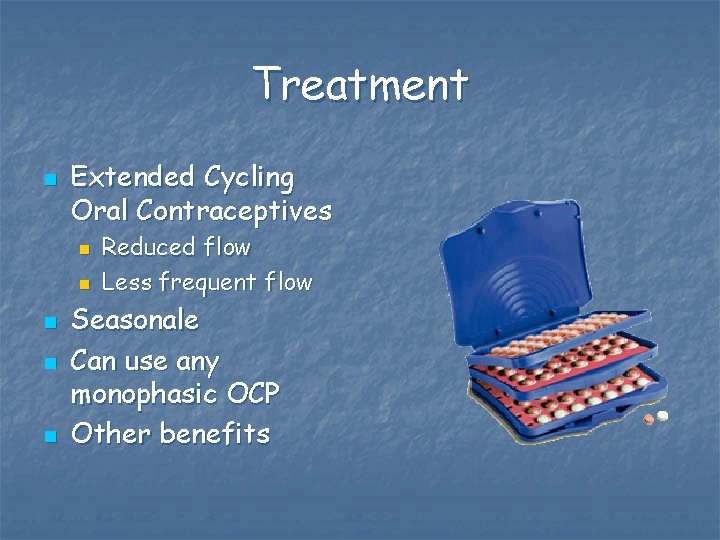 Treatment

Extended Cycling Oral Contraceptives

Reduced flow

Less frequent flow

Seasonale

Can use any monophasic OCP

Other benefits